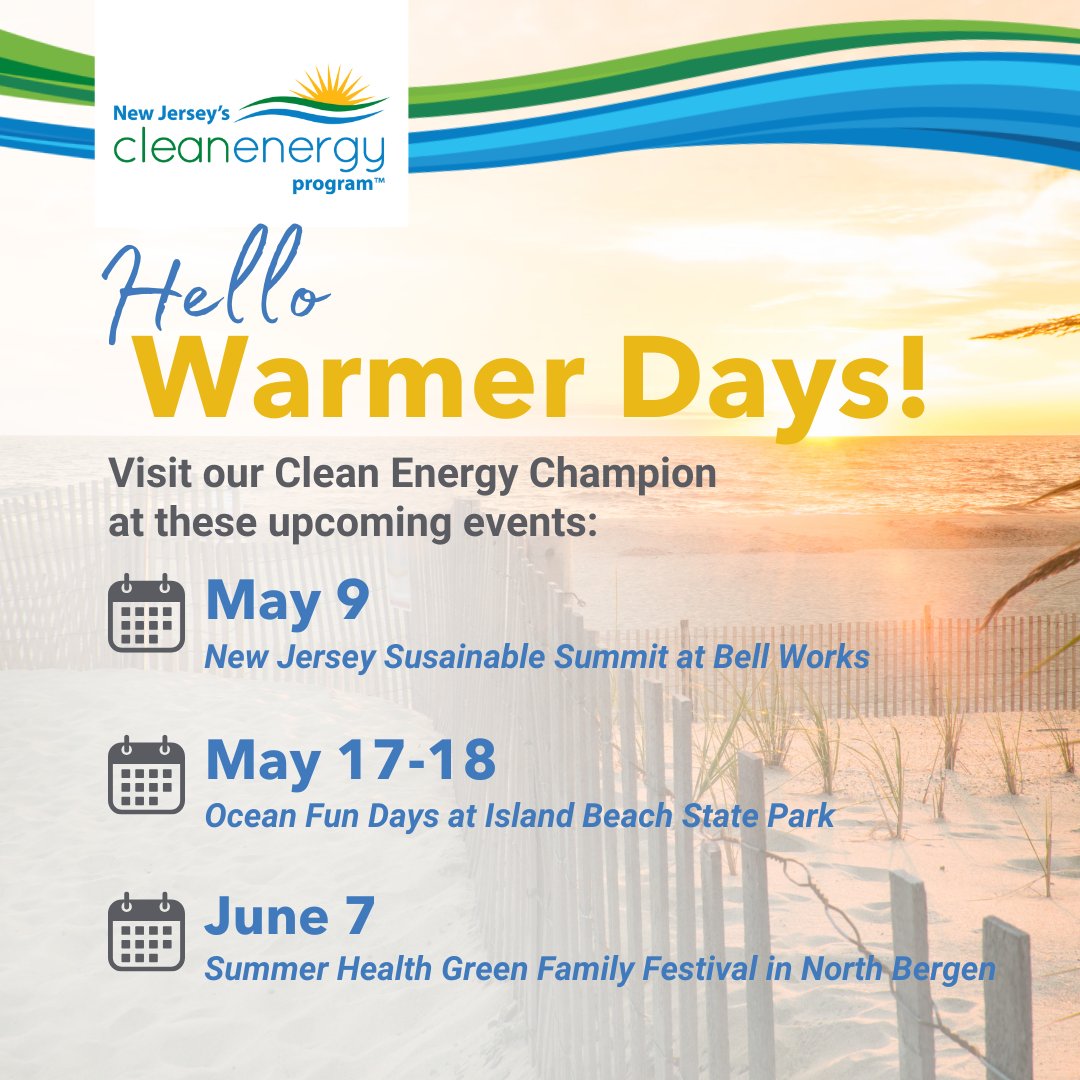 New Jersey's
cleanenergy
program™

Hello
Warmer Days!

Visit our Clean Energy Champion at these upcoming events:

May 9
New Jersey Susainable Summit at Bell Works

May 17-18
Ocean Fun Days at Island Beach State Park

June 7
Summer Health Green Family Festival in North Bergen